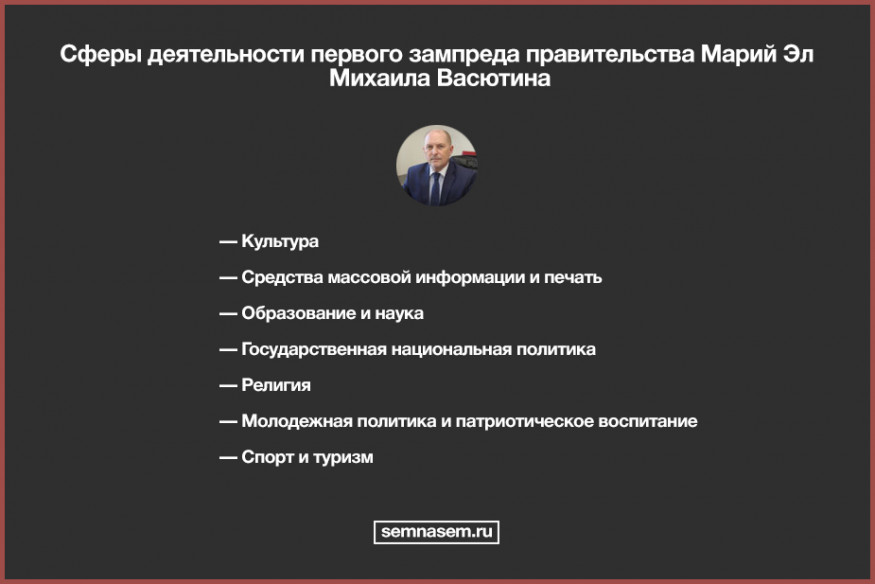 Сферы деятельности первого зампреда правительства Марий Эл Михаила Васютина

— Культура

— Средства массовой информации и печать

— Образование и наука

— Государственная национальная политика

— Религия

— Молодежная политика и патриотическое воспитание

— Спорт и туризм

semnasem.ru